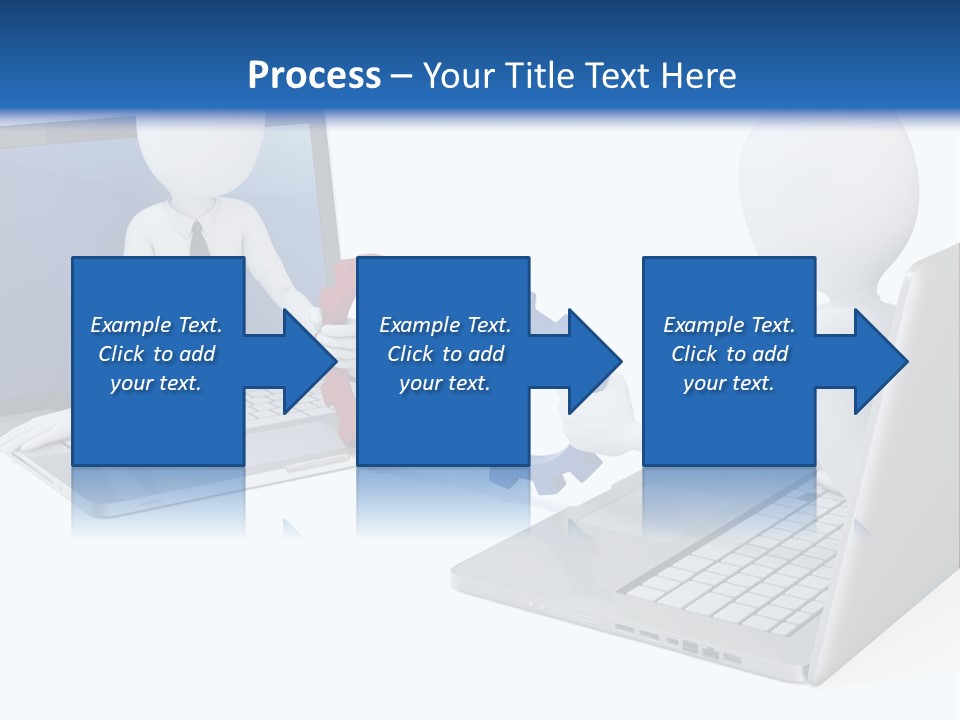 Process – Your Title Text Here

Example Text. Click to add your text.

Example Text. Click to add your text.

Example Text. Click to add your text.